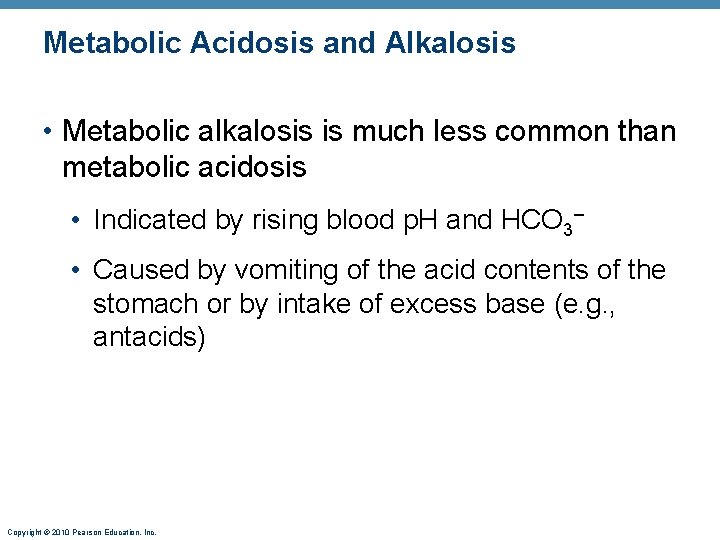 Metabolic Acidosis and Alkalosis

• Metabolic alkalosis is much less common than metabolic acidosis

• Indicated by rising blood pH and $HCO_3^-$

• Caused by vomiting of the acid contents of the stomach or by intake of excess base (e.g., antacids)

Copyright © 2010 Pearson Education, Inc.